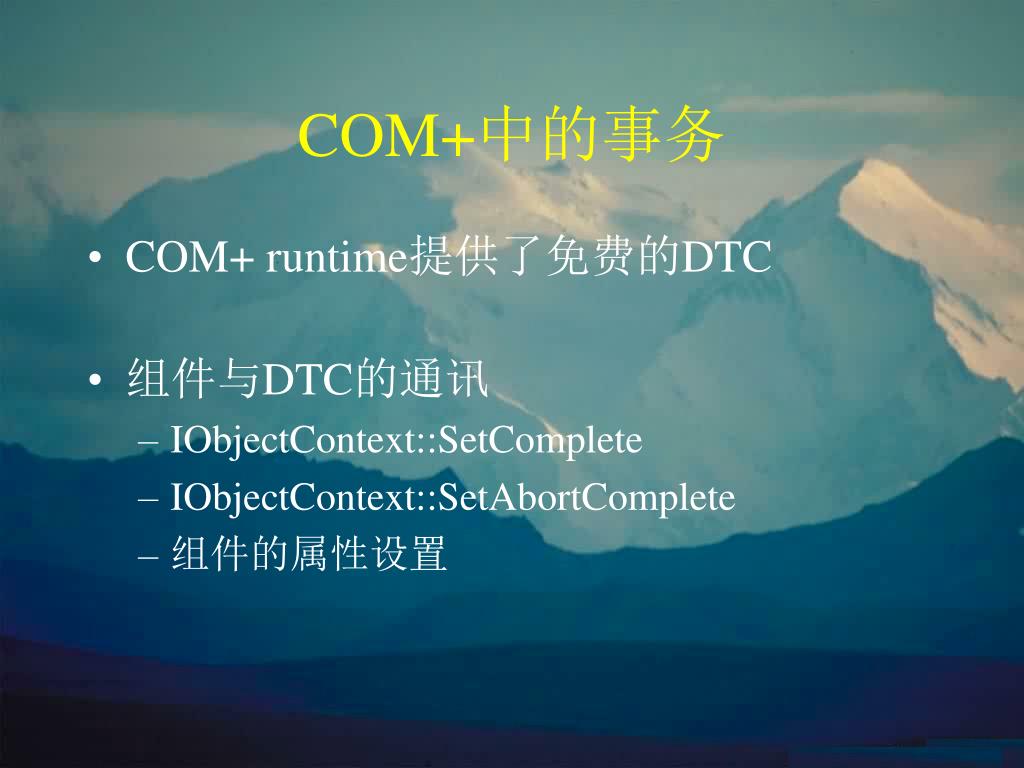 COM+中的事务

• COM+ runtime提供了免费的DTC

• 组件与DTC的通讯
– IObjectContext::SetComplete
– IObjectContext::SetAbortComplete
– 组件的属性设置